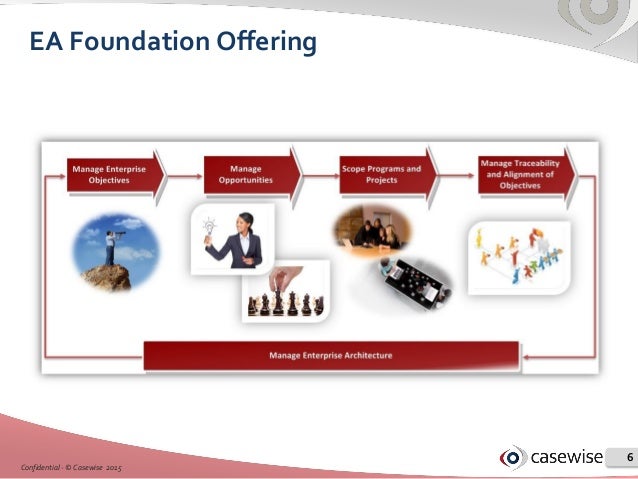 EA Foundation Offering

Manage Enterprise Objectives

Manage Opportunities

Scope Programs and Projects

Manage Traceability and Alignment of Objectives

Manage Enterprise Architecture

Confidential - © Casewise 2015

casewise

6